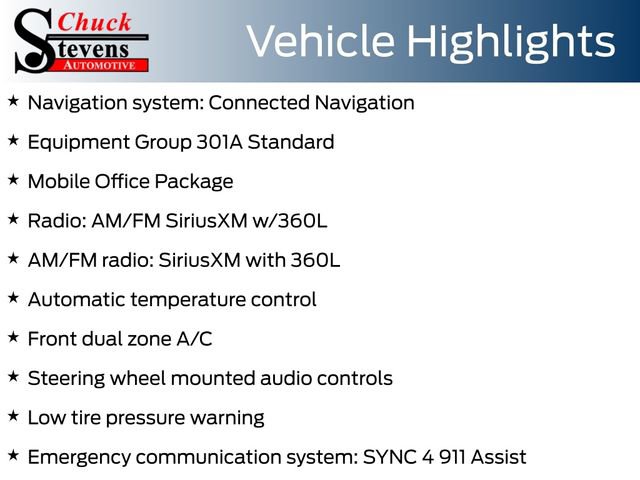 Chuck Stevens AUTOMOTIVE

Vehicle Highlights

★ Navigation system: Connected Navigation

★ Equipment Group 301A Standard

★ Mobile Office Package

★ Radio: AM/FM SiriusXM w/360L

★ AM/FM radio: SiriusXM with 360L

★ Automatic temperature control

★ Front dual zone A/C

★ Steering wheel mounted audio controls

★ Low tire pressure warning

★ Emergency communication system: SYNC 4 911 Assist